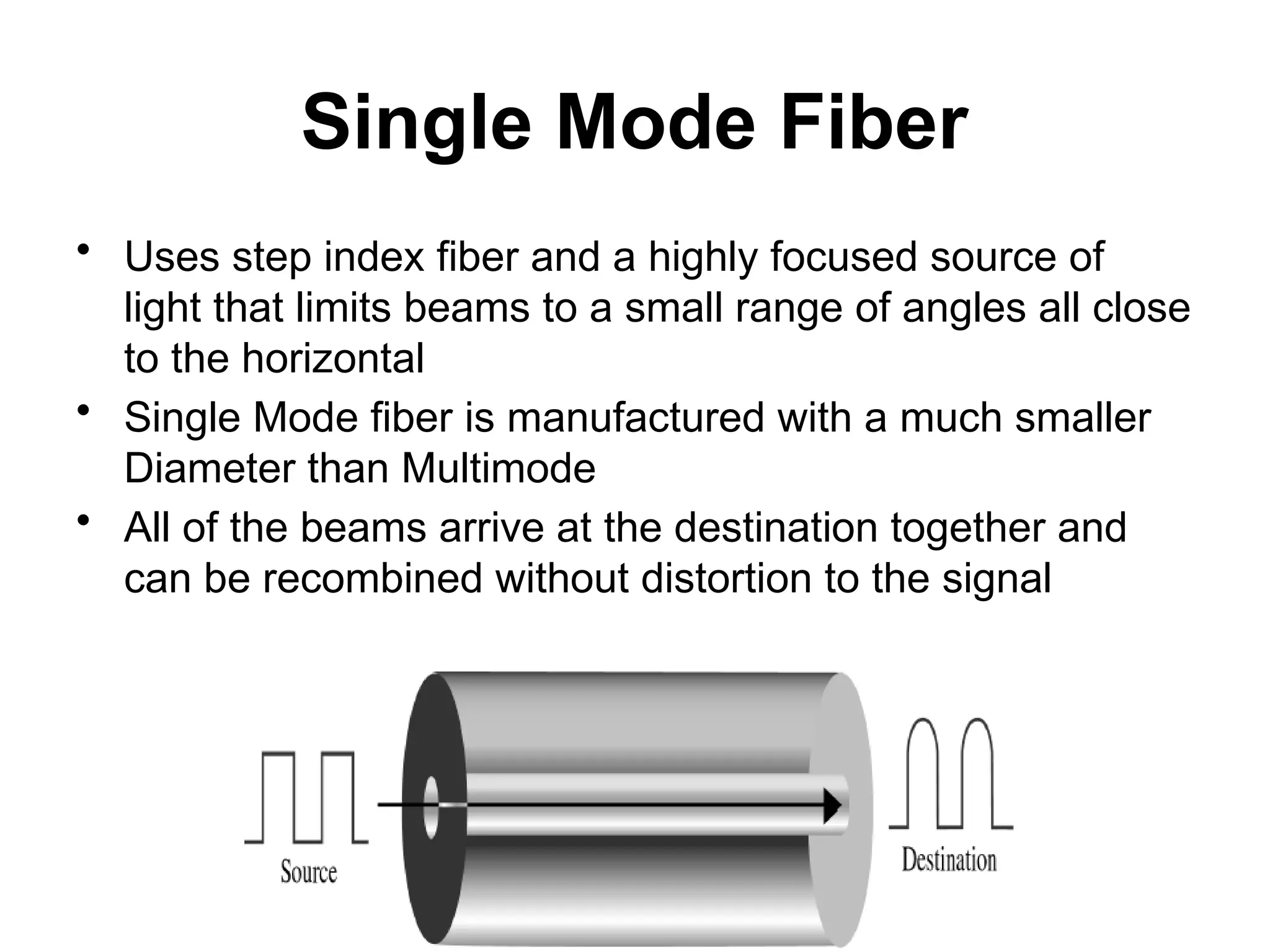 Single Mode Fiber

• Uses step index fiber and a highly focused source of light that limits beams to a small range of angles all close to the horizontal
• Single Mode fiber is manufactured with a much smaller Diameter than Multimode
• All of the beams arrive at the destination together and can be recombined without distortion to the signal

Source

Destination